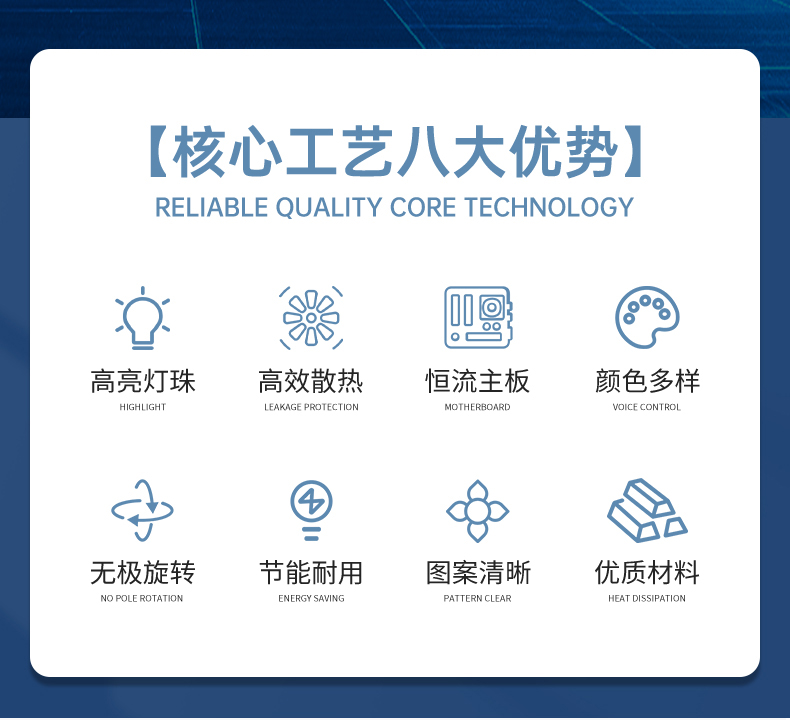 【核心工艺八大优势】
RELIABLE QUALITY CORE TECHNOLOGY

高亮灯珠
HIGHLIGHT

高效散热
LEAKAGE PROTECTION

恒流主板
MOTHERBOARD

颜色多样
VOICE CONTROL

无极旋转
NO POLE ROTATION

节能耐用
ENERGY SAVING

图案清晰
PATTERN CLEAR

优质材料
HEAT DISSIPATION